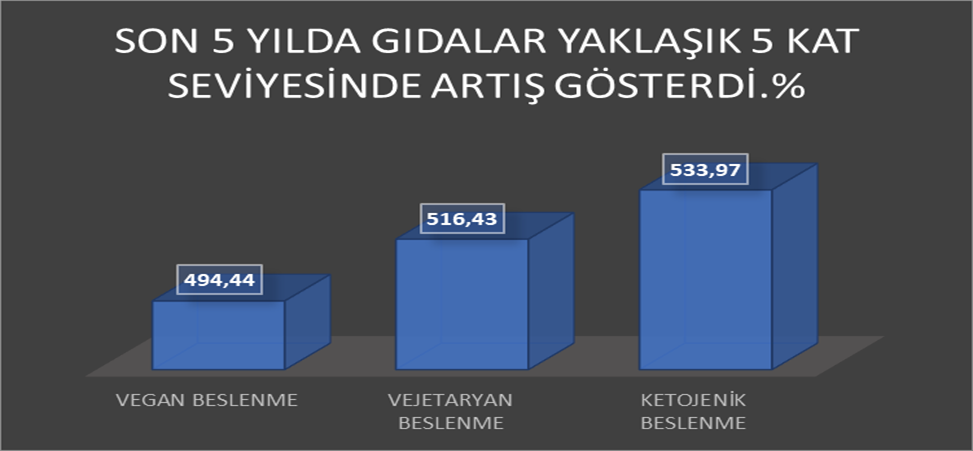 SON 5 YILDA GIDALAR YAKLAŞIK 5 KAT SEVİYESİNDE ARTIŞ GÖSTERDİ.%

494,44

516,43

533,97

VEGAN BESLENME

VEJETARYAN BESLENME

KETOJENİK BESLENME